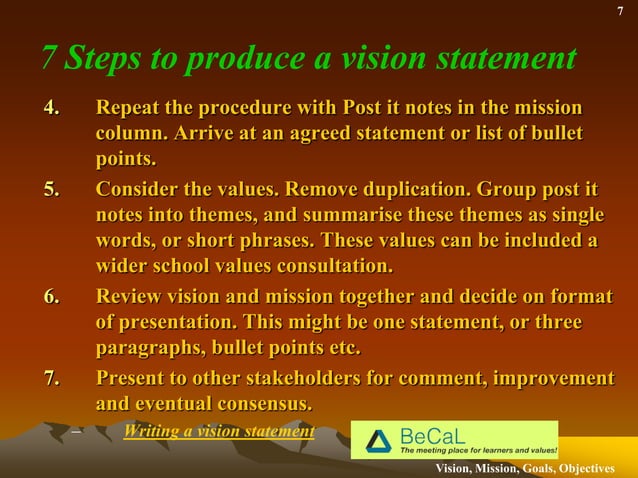 7

7 Steps to produce a vision statement

4. Repeat the procedure with Post it notes in the mission column. Arrive at an agreed statement or list of bullet points.

5. Consider the values. Remove duplication. Group post it notes into themes, and summarise these themes as single words, or short phrases. These values can be included a wider school values consultation.

6. Review vision and mission together and decide on format of presentation. This might be one statement, or three paragraphs, bullet points etc.

7. Present to other stakeholders for comment, improvement and eventual consensus.

– Writing a vision statement

BeCaL
The meeting place for learners and values!

Vision, Mission, Goals, Objectives